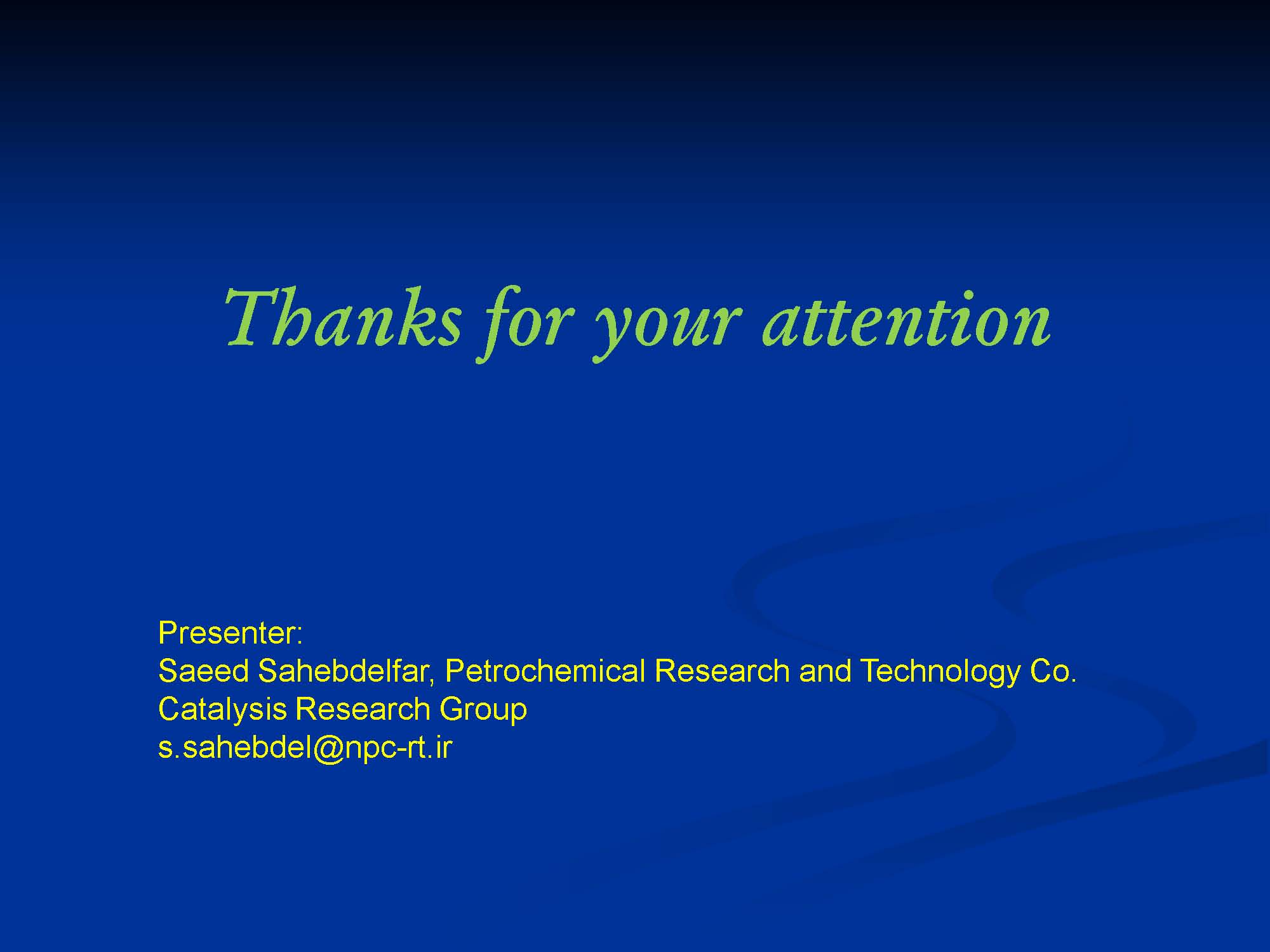 Thanks for your attention

Presenter:
Saeed Sahebdelfar, Petrochemical Research and Technology Co.
Catalysis Research Group
s.sahebdel@npc-rt.ir